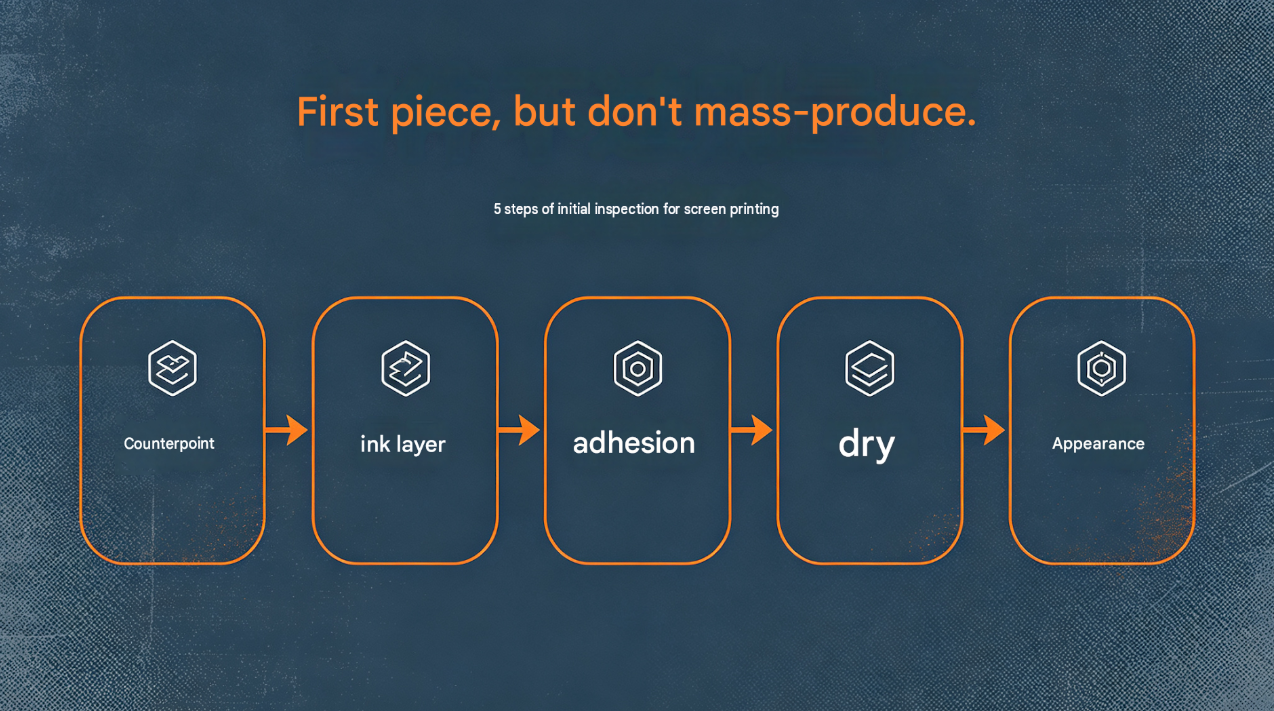 First piece, but don't mass-produce.

5 steps of initial inspection for screen printing

Counterpoint

ink layer

adhesion

dry

Appearance